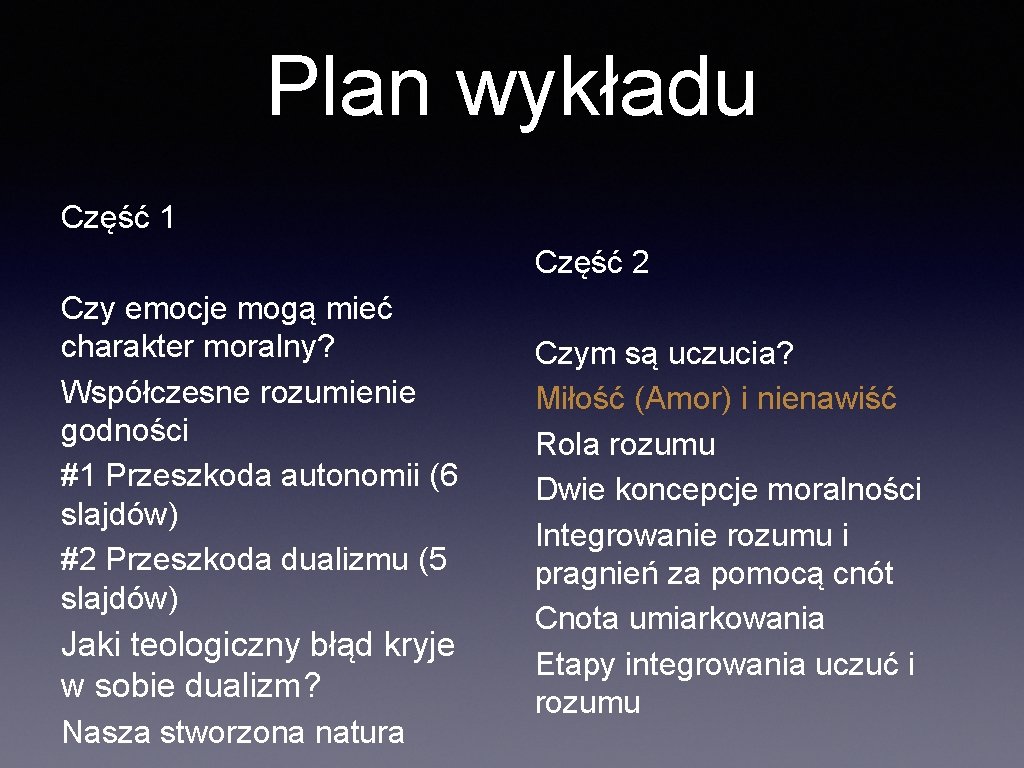 Plan wykładu

Część 1

Czy emocje mogą mieć charakter moralny?
Współczesne rozumienie godności
#1 Przeszkoda autonomii (6 slajdów)
#2 Przeszkoda dualizmu (5 slajdów)
Jaki teologiczny błąd kryje w sobie dualizm?
Nasza stworzona natura

Część 2

Czym są uczucia?
Miłość (Amor) i nienawiść
Rola rozumu
Dwie koncepcje moralności
Integrowanie rozumu i pragnień za pomocą cnót
Cnota umiarkowania
Etapy integrowania uczuć i rozumu